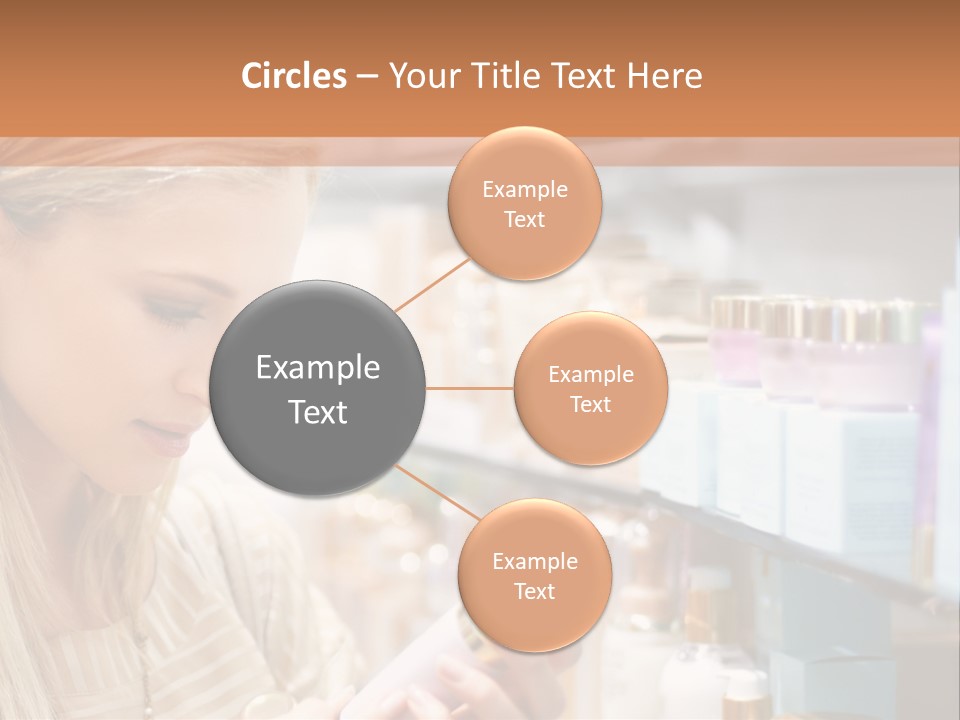 Circles – Your Title Text Here

Example Text

Example Text

Example Text

Example Text